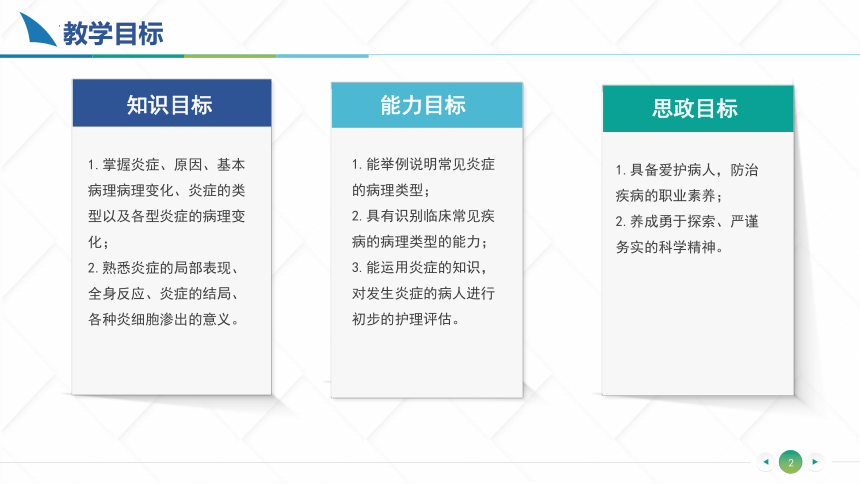 教学目标

知识目标

1. 掌握炎症、原因、基本病理病理变化、炎症的类型以及各型炎症的病理变化；

2. 熟悉炎症的局部表现、全身反应、炎症的结局、各种炎细胞渗出的意义。

能力目标

1. 能举例说明常见炎症的病理类型；

2. 具有识别临床常见疾病的病理类型的能力；

3. 能运用炎症的知识，对发生炎症的病人进行初步的护理评估。

思政目标

1. 具备爱护病人，防治疾病的职业素养；

2. 养成勇于探索、严谨务实的科学精神。

2